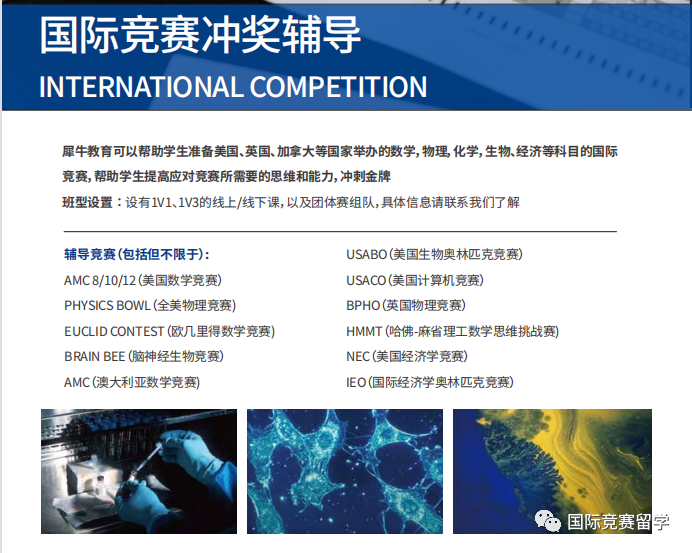 国际竞赛冲奖辅导

INTERNATIONAL COMPETITION

犀牛教育可以帮助学生准备美国、英国、加拿大等国家举办的数学, 物理, 化学, 生物、经济等科目的国际竞赛, 帮助学生提高应对竞赛所需要的思维和能力, 冲刺金牌

班型设置：设有1V1、1V3的线上/线下课, 以及团体赛组队, 具体信息请联系我们了解

辅导竞赛(包括但不限于):
AMC 8/10/12(美国数学竞赛)
PHYSICS BOWL(全美物理竞赛)
EUCLID CONTEST(欧几里得数学竞赛)
BRAIN BEE(脑神经生物竞赛)
AMC(澳大利亚数学竞赛)

USABO(美国生物奥林匹克竞赛)
USACO(美国计算机竞赛)
BPHO(英国物理竞赛)
HMMT(哈佛-麻省理工数学思维挑战赛)
NEC(美国经济学竞赛)
IEO(国际经济学奥林匹克竞赛)

国际竞赛留学